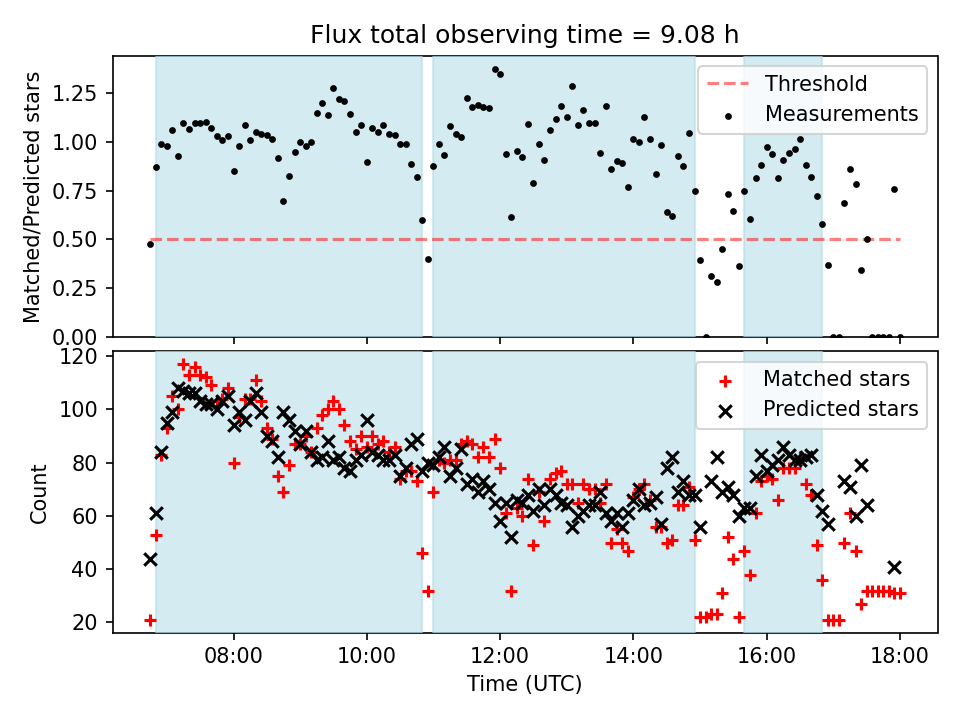 Flux total observing time = 9.08 h

Matched/Predicted stars

1.25
1.00
0.75
0.50
0.25
0.00

Threshold
Measurements

Count

120
100
80
60
40
20

Matched stars
Predicted stars

08:00
10:00
12:00
14:00
16:00
18:00

Time (UTC)